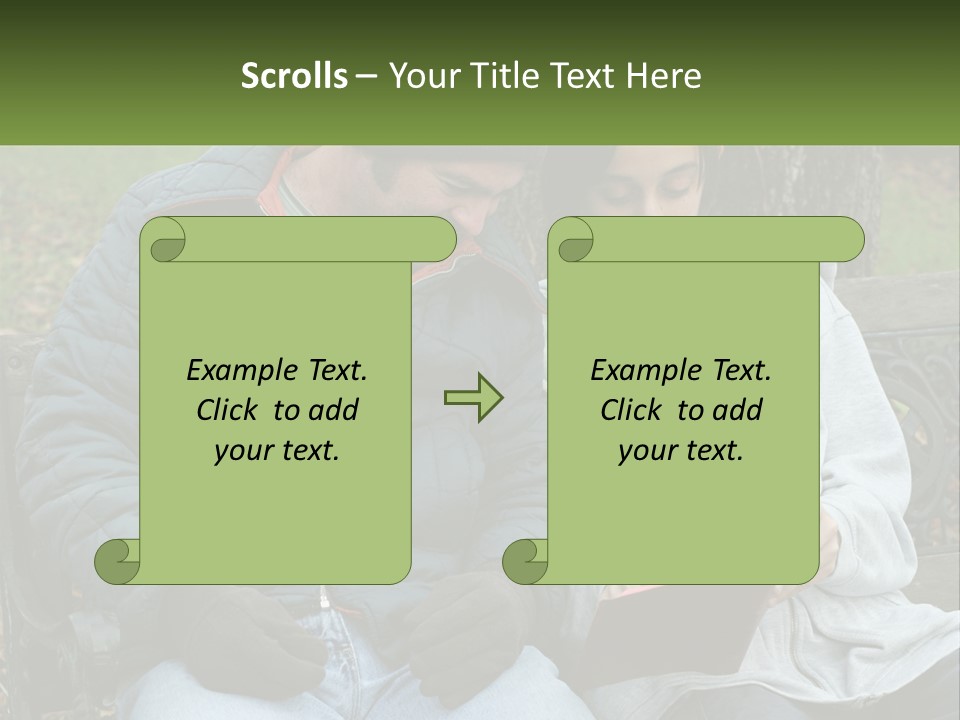 Scrolls – Your Title Text Here

Example Text. Click to add your text.

Example Text. Click to add your text.